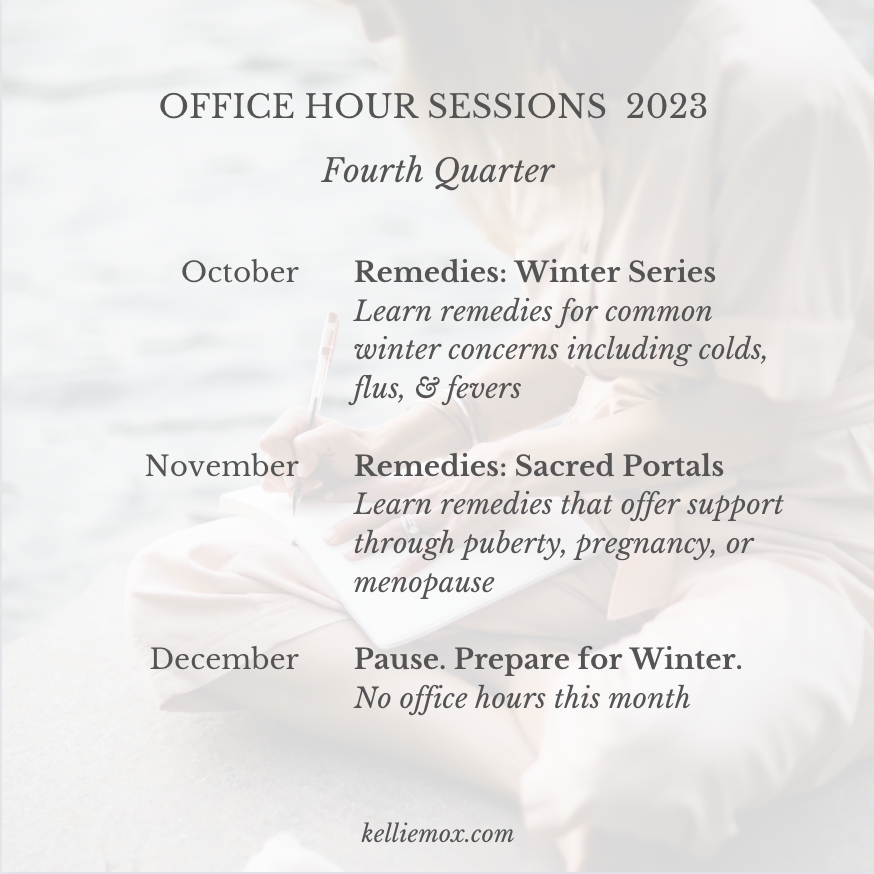 OFFICE HOUR SESSIONS 2023

Fourth Quarter

October

Remedies: Winter Series
Learn remedies for common winter concerns including colds, flus, & fevers

November

Remedies: Sacred Portals
Learn remedies that offer support through puberty, pregnancy, or menopause

December

Pause. Prepare for Winter.
No office hours this month

kelliemox.com